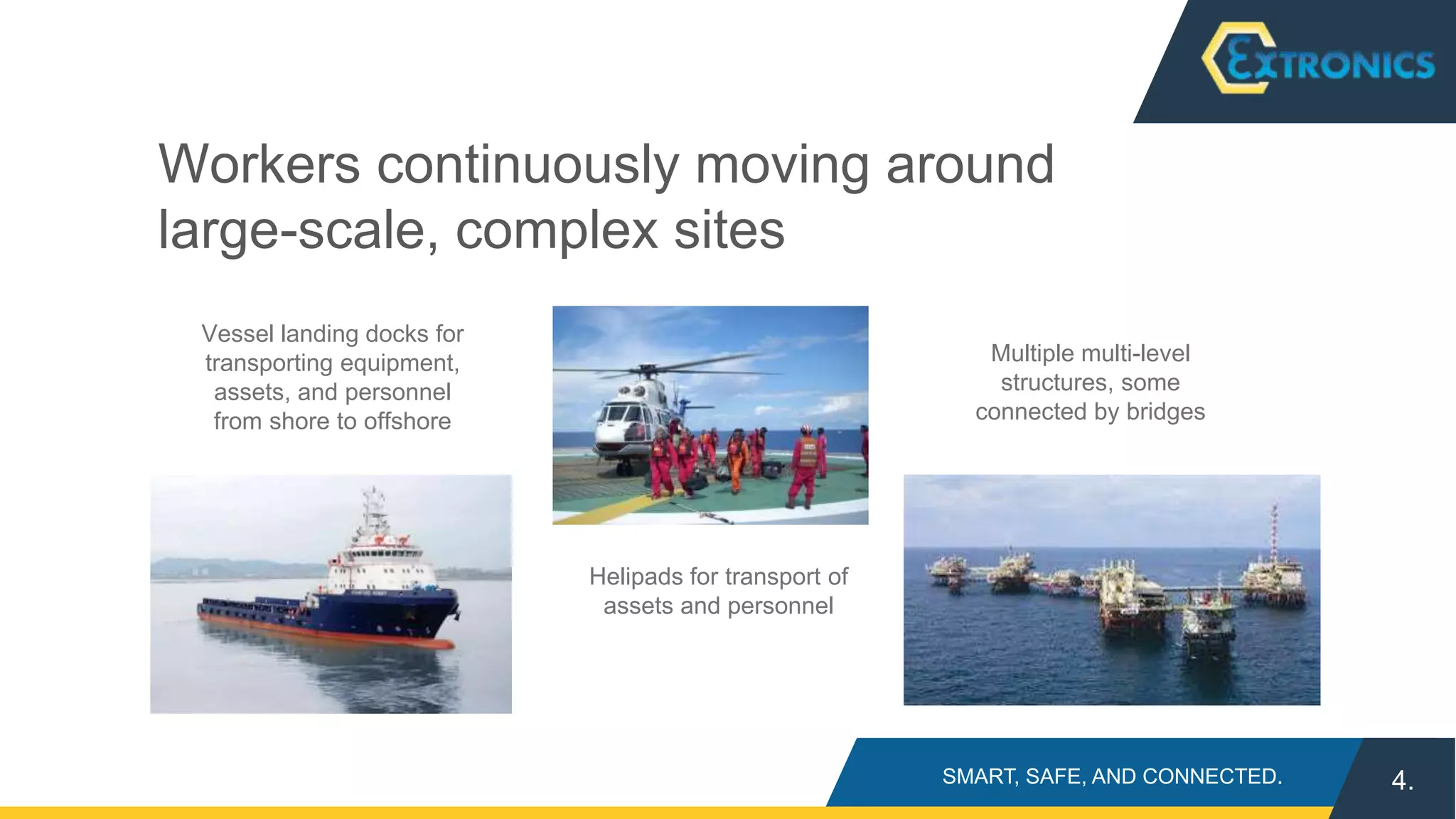 EXTRONICS

Workers continuously moving around large-scale, complex sites

Vessel landing docks for transporting equipment, assets, and personnel from shore to offshore

Helipads for transport of assets and personnel

Multiple multi-level structures, some connected by bridges

SMART, SAFE, AND CONNECTED.

4.